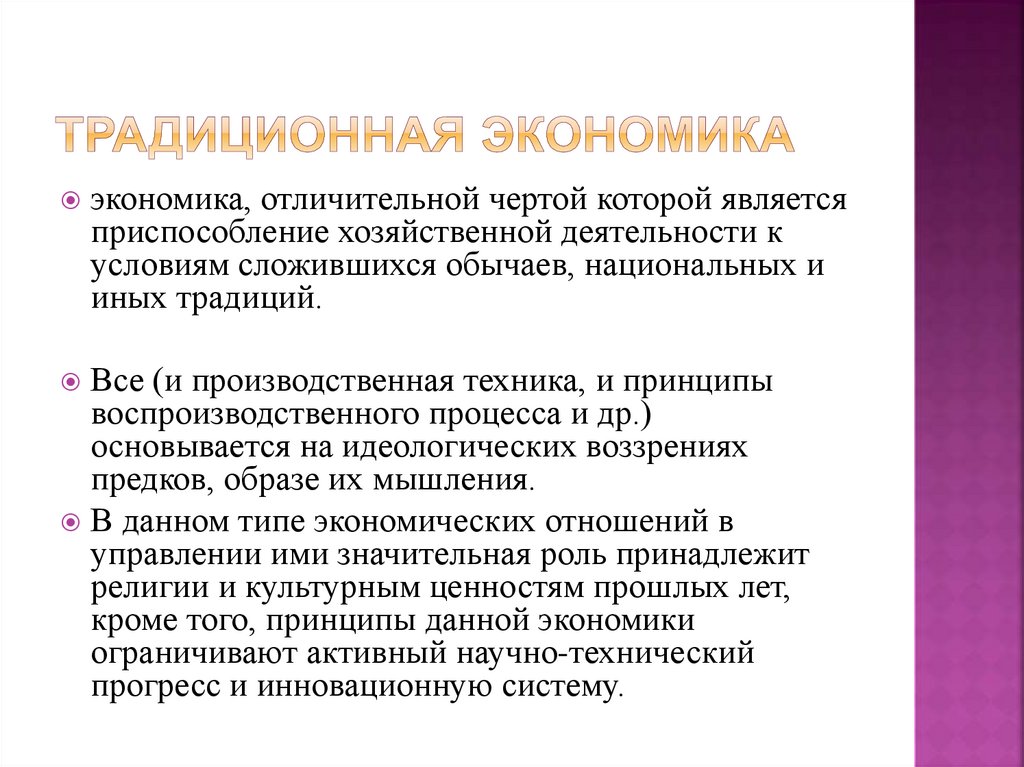 ТРАДИЦИОННАЯ ЭКОНОМИКА

экономика, отличительной чертой которой является приспособление хозяйственной деятельности к условиям сложившихся обычаев, национальных и иных традиций.

Все (и производственная техника, и принципы воспроизводственного процесса и др.) основывается на идеологических воззрениях предков, образе их мышления.

В данном типе экономических отношений в управлении ими значительная роль принадлежит религии и культурным ценностям прошлых лет, кроме того, принципы данной экономики ограничивают активный научно-технический прогресс и инновационную систему.